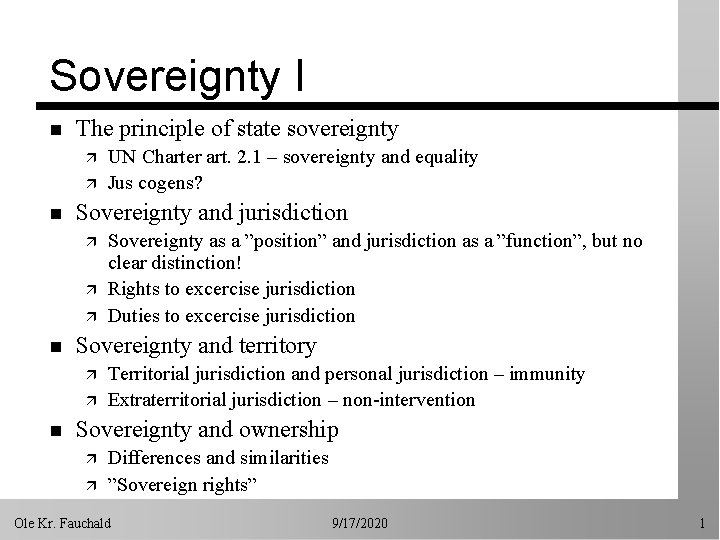 Sovereignty I

- The principle of state sovereignty
  - UN Charter art. 2.1 – sovereignty and equality
  - Jus cogens?
- Sovereignty and jurisdiction
  - Sovereignty as a ”position” and jurisdiction as a ”function”, but no clear distinction!
  - Rights to excercise jurisdiction
  - Duties to excercise jurisdiction
- Sovereignty and territory
  - Territorial jurisdiction and personal jurisdiction – immunity
  - Extraterritorial jurisdiction – non-intervention
- Sovereignty and ownership
  - Differences and similarities
  - ”Sovereign rights”

Ole Kr. Fauchald 9/17/2020 1